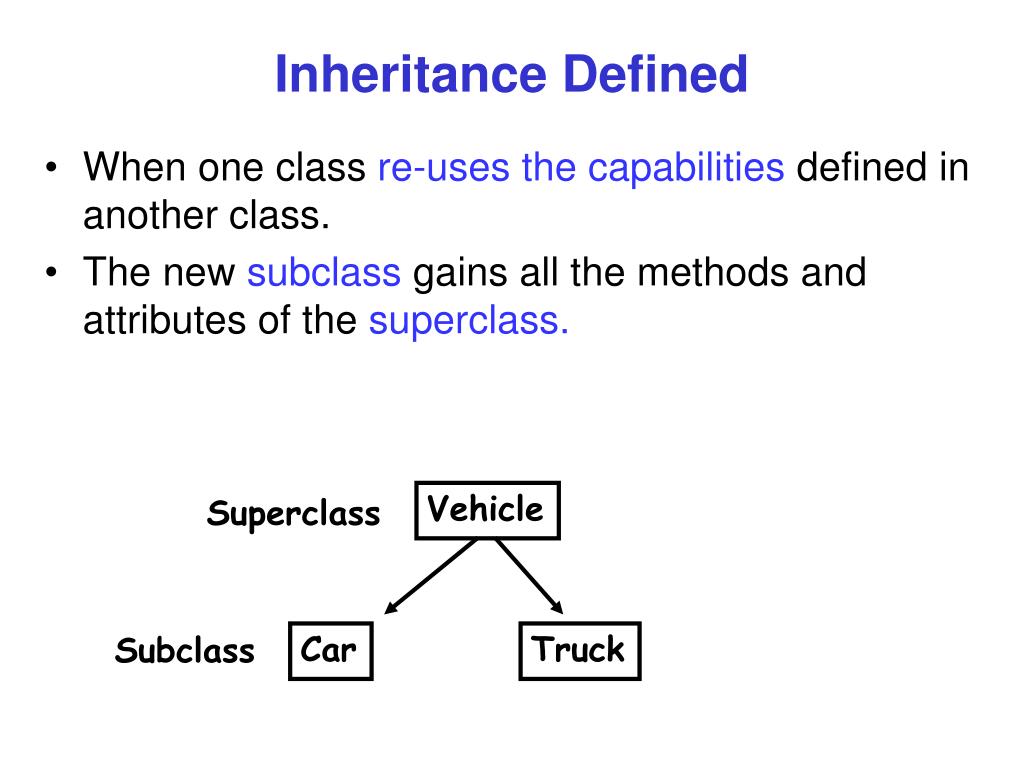 Inheritance Defined

• When one class re-uses the capabilities defined in another class.

• The new subclass gains all the methods and attributes of the superclass.

Superclass Vehicle

Subclass Car Truck